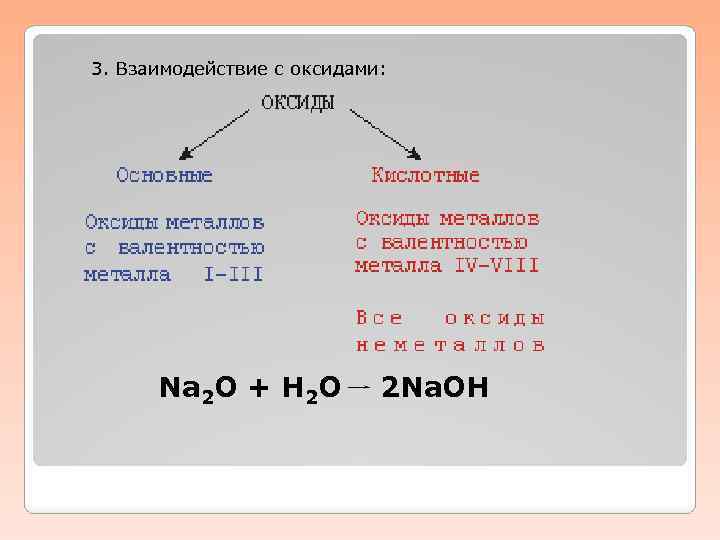 3. Взаимодействие с оксидами:

ОКСИДЫ

Основные

Оксиды металлов с валентностью металла I-III

Кислотные

Оксиды металлов с валентностью металла IV-VIII

Все оксиды неметаллов

$Na_2O + H_2O \rightarrow 2NaOH$